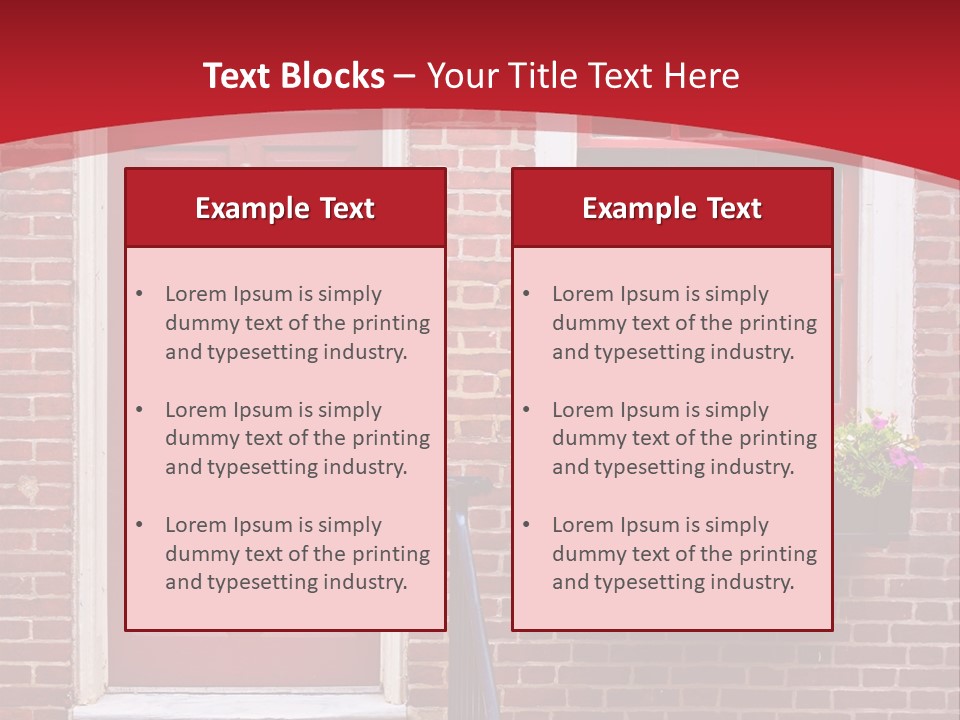 Text Blocks – Your Title Text Here

Example Text

• Lorem Ipsum is simply dummy text of the printing and typesetting industry.

• Lorem Ipsum is simply dummy text of the printing and typesetting industry.

• Lorem Ipsum is simply dummy text of the printing and typesetting industry.

Example Text

• Lorem Ipsum is simply dummy text of the printing and typesetting industry.

• Lorem Ipsum is simply dummy text of the printing and typesetting industry.

• Lorem Ipsum is simply dummy text of the printing and typesetting industry.